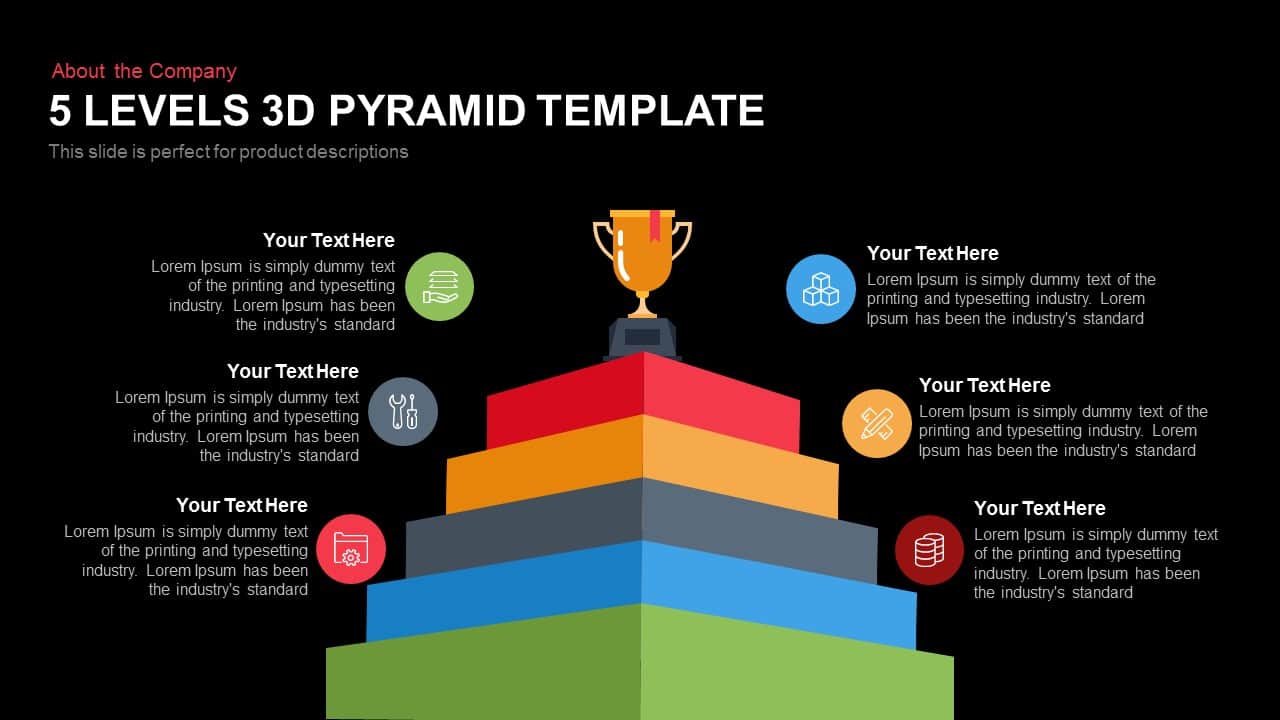 About the Company

5 LEVELS 3D PYRAMID TEMPLATE

This slide is perfect for product descriptions

Your Text Here
Lorem Ipsum is simply dummy text of the printing and typesetting industry. Lorem Ipsum has been the industry's standard

Your Text Here
Lorem Ipsum is simply dummy text of the printing and typesetting industry. Lorem Ipsum has been the industry's standard

Your Text Here
Lorem Ipsum is simply dummy text of the printing and typesetting industry. Lorem Ipsum has been the industry's standard

Your Text Here
Lorem Ipsum is simply dummy text of the printing and typesetting industry. Lorem Ipsum has been the industry's standard

Your Text Here
Lorem Ipsum is simply dummy text of the printing and typesetting industry. Lorem Ipsum has been the industry's standard

Your Text Here
Lorem Ipsum is simply dummy text of the printing and typesetting industry. Lorem Ipsum has been the industry's standard